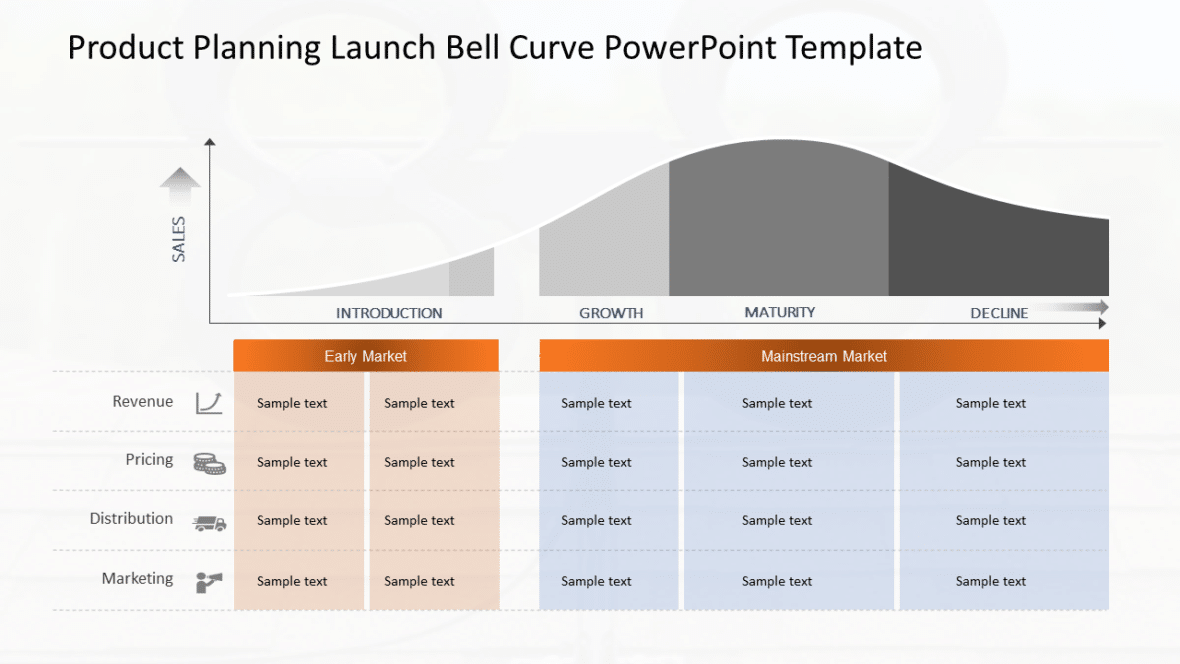 Product Planning Launch Bell Curve PowerPoint Template

SALES

INTRODUCTION GROWTH MATURITY DECLINE

| | Early Market | | Mainstream Market | | |
|---|---|---|---|---|---|
| Revenue | Sample text | Sample text | Sample text | Sample text | Sample text |
| Pricing | Sample text | Sample text | Sample text | Sample text | Sample text |
| Distribution | Sample text | Sample text | Sample text | Sample text | Sample text |
| Marketing | Sample text | Sample text | Sample text | Sample text | Sample text |